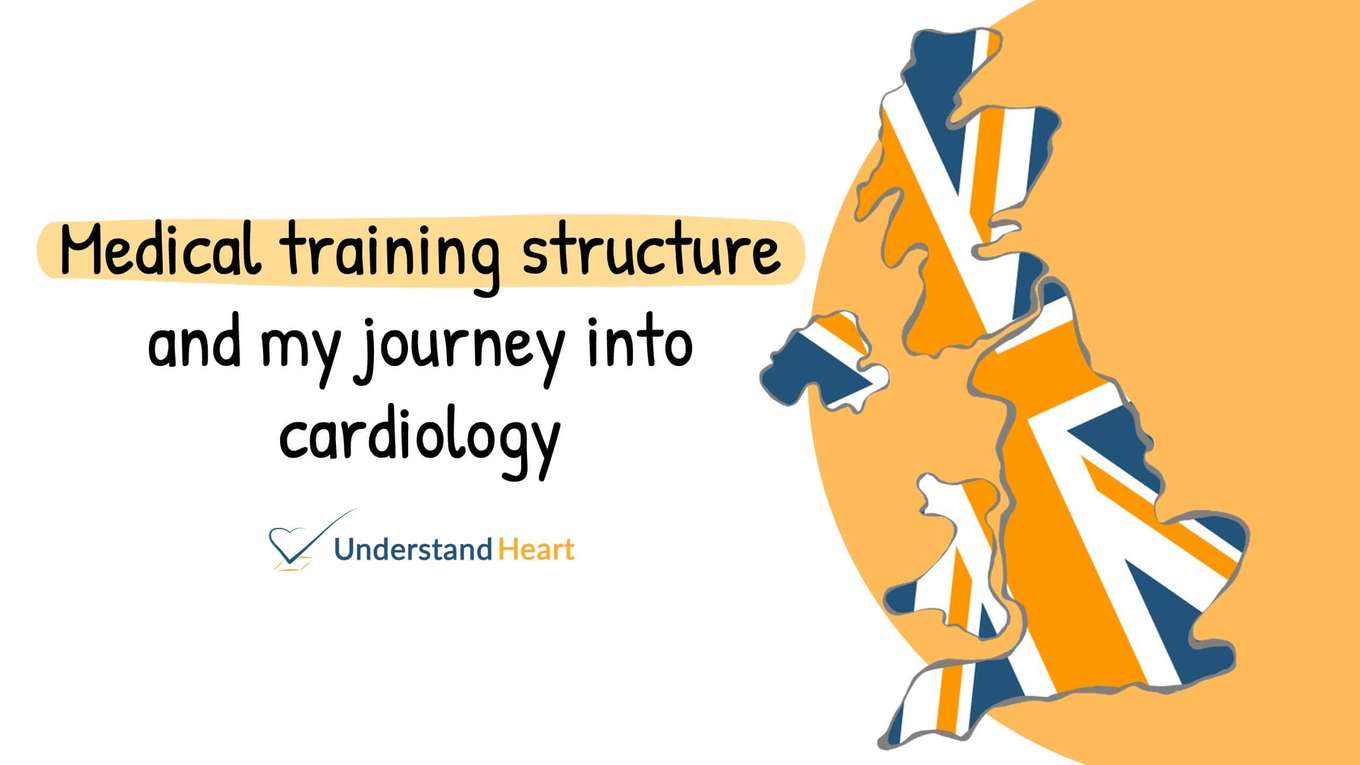 Medical training structure and my journey into cardiology

Understand Heart